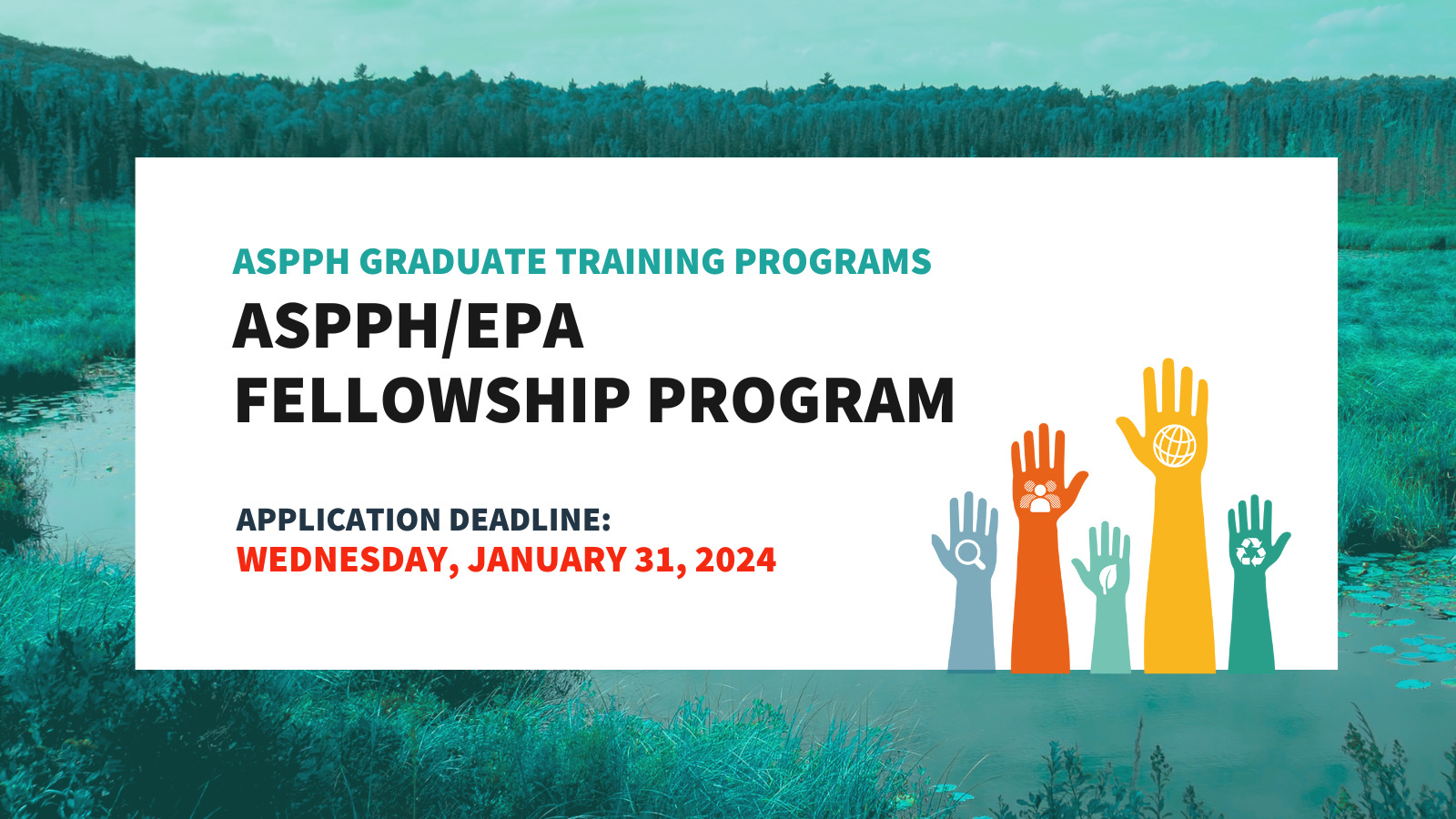 ASPPH GRADUATE TRAINING PROGRAMS
ASPPH/EPA FELLOWSHIP PROGRAM

APPLICATION DEADLINE:
WEDNESDAY, JANUARY 31, 2024